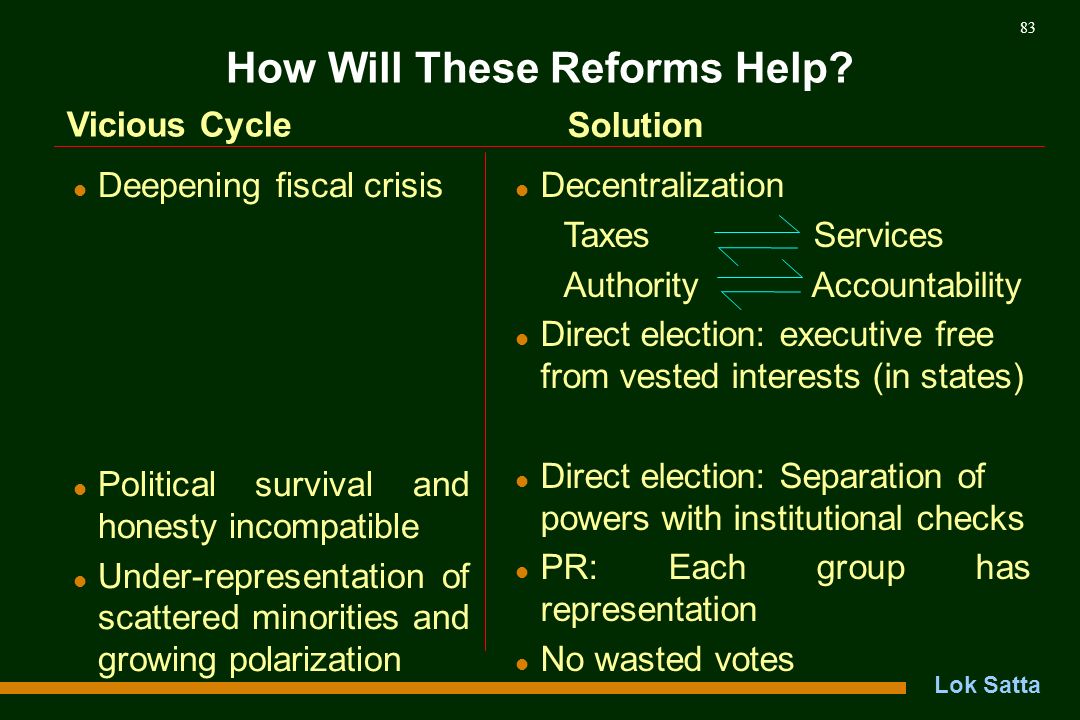 83

How Will These Reforms Help?

Vicious Cycle

- Deepening fiscal crisis

- Political survival and honesty incompatible
- Under-representation of scattered minorities and growing polarization

Solution

- Decentralization

Taxes Services

Authority Accountability

- Direct election: executive free from vested interests (in states)

- Direct election: Separation of powers with institutional checks
- PR: Each group has representation
- No wasted votes

Lok Satta